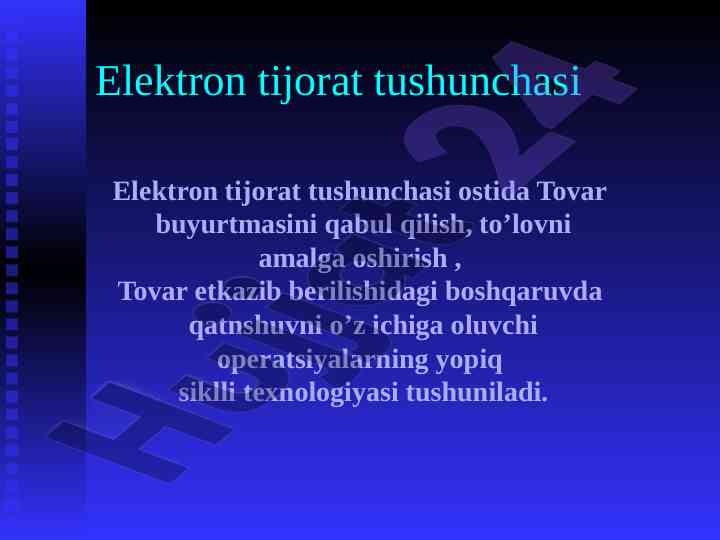 Elektron tijorat tushunchasi

Elektron tijorat tushunchasi ostida Tovar buyurtmasini qabul qilish, to’lovni amalga oshirish ,
Tovar etkazib berilishidagi boshqaruvda qatnshuvni o’z ichiga oluvchi operatsiyalarning yopiq
siklli texnologiyasi tushuniladi.

Hujjat24